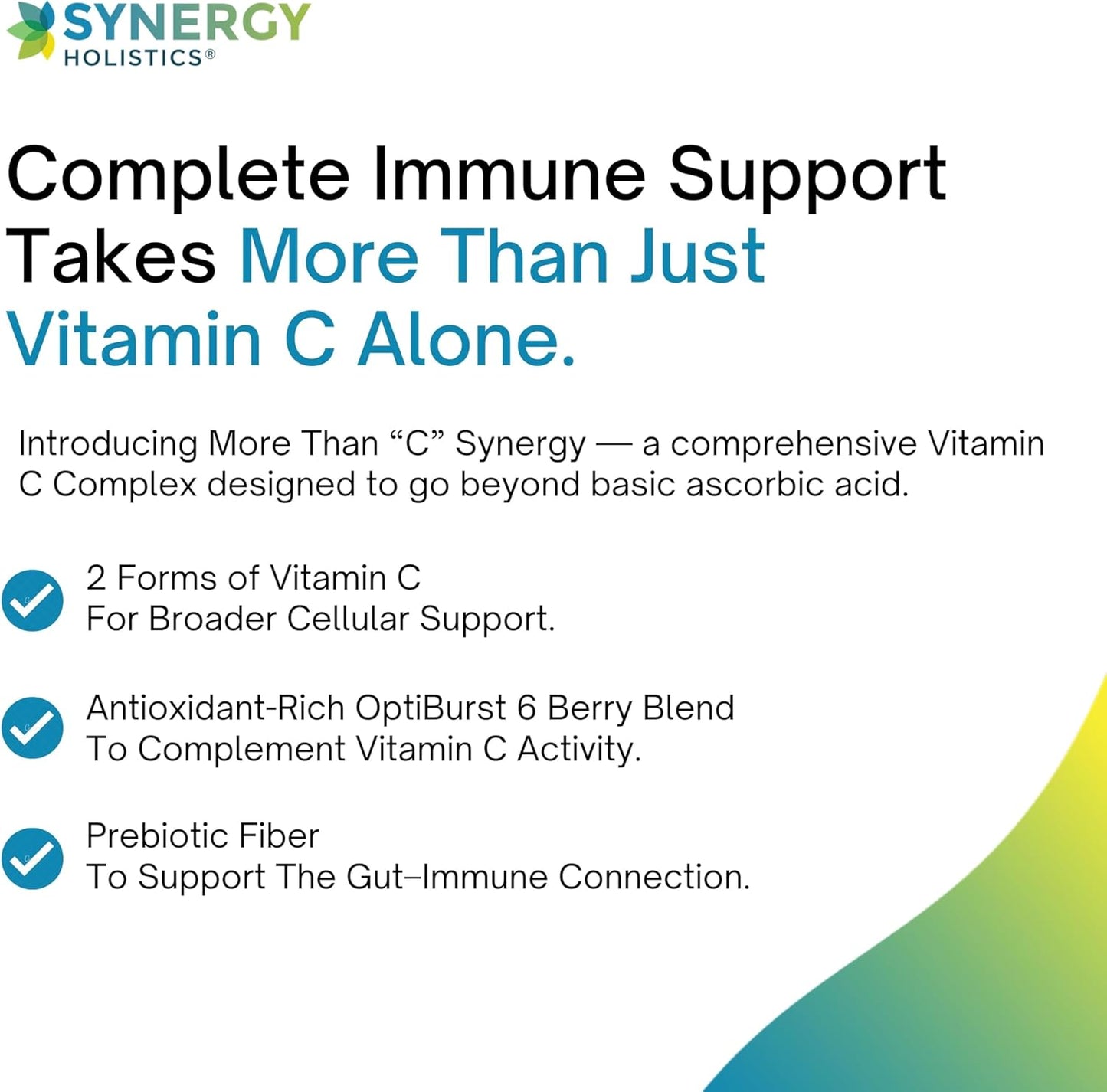 SYNERGY
HOLISTICS®

Complete Immune Support Takes More Than Just Vitamin C Alone.

Introducing More Than “C” Synergy — a comprehensive Vitamin C Complex designed to go beyond basic ascorbic acid.

2 Forms of Vitamin C
For Broader Cellular Support.

Antioxidant-Rich OptiBurst 6 Berry Blend
To Complement Vitamin C Activity.

Prebiotic Fiber
To Support The Gut–Immune Connection.